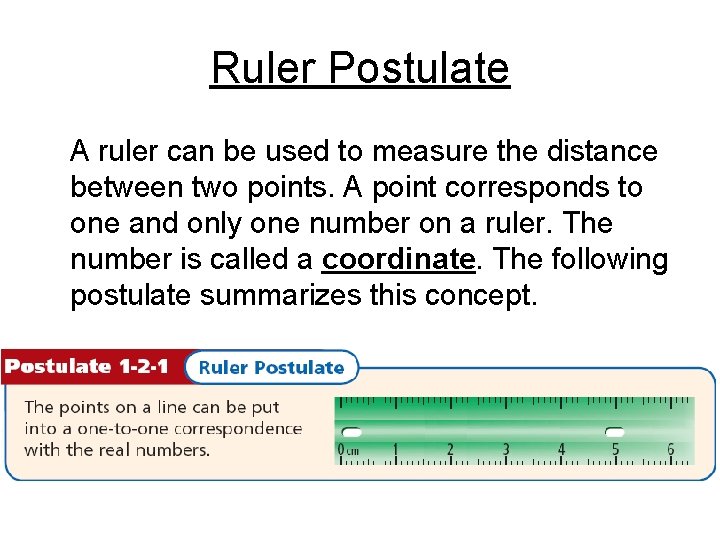 Ruler Postulate

A ruler can be used to measure the distance between two points. A point corresponds to one and only one number on a ruler. The number is called a coordinate. The following postulate summarizes this concept.

Postulate 1-2-1 Ruler Postulate

The points on a line can be put into a one-to-one correspondence with the real numbers.

0 cm 1 2 3 4 5 6